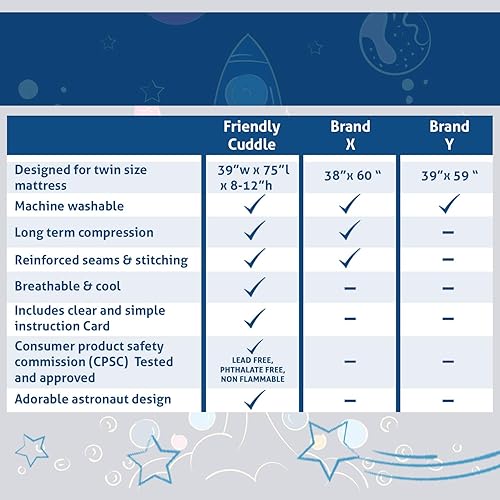 | | Friendly Cuddle | Brand X | Brand Y |
|---|---|---|---|
| Designed for twin size mattress | 39"w x 75"l x 8-12"h | 38"x 60 " | 39"x 59 " |
| Machine washable | ✓ | ✓ | ✓ |
| Long term compression | ✓ | ✓ | – |
| Reinforced seams & stitching | ✓ | ✓ | – |
| Breathable & cool | ✓ | – | – |
| Includes clear and simple instruction Card | ✓ | – | – |
| Consumer product safety commission (CPSC) Tested and approved | ✓ LEAD FREE, PHTHALATE FREE, NON FLAMMABLE | – | – |
| Adorable astronaut design | ✓ | – | – |